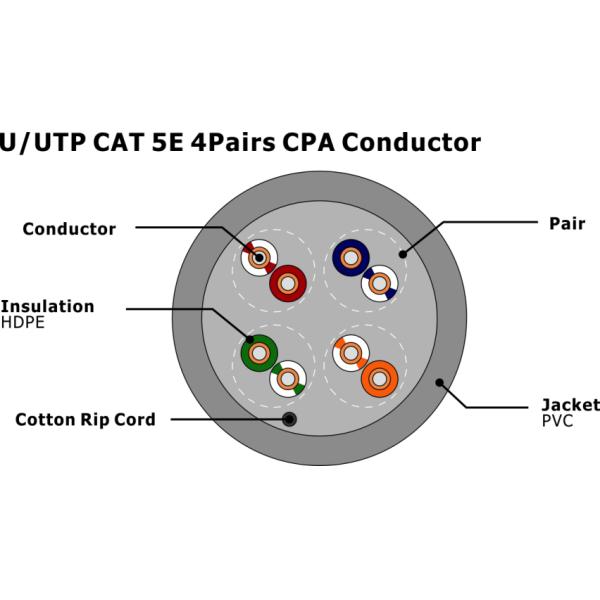 U/UTP CAT 5E 4Pairs CPA Conductor

Conductor

Pair

Insulation
HDPE

Cotton Rip Cord

Jacket
PVC